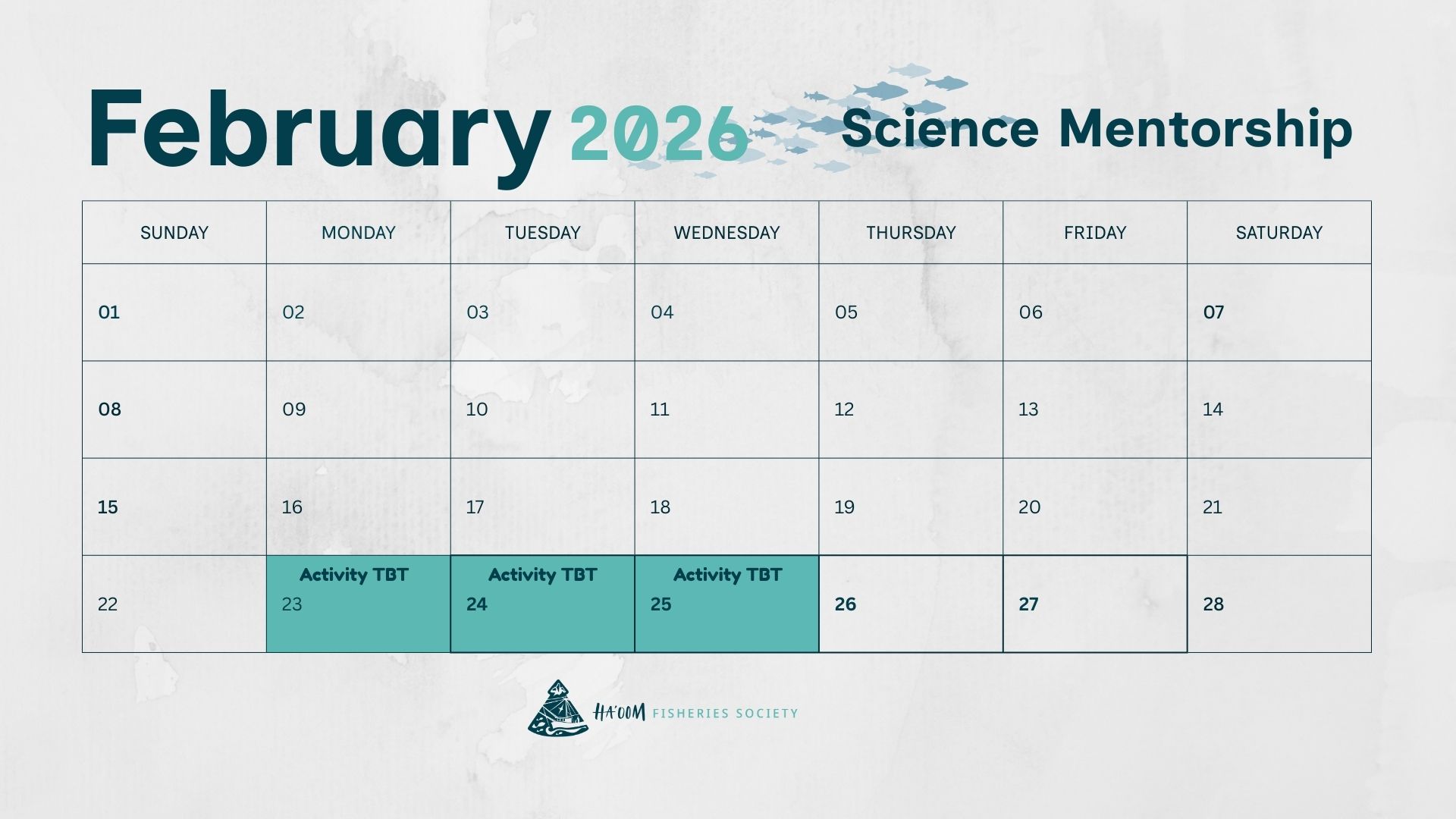 February 2026 Science Mentorship

| SUNDAY | MONDAY | TUESDAY | WEDNESDAY | THURSDAY | FRIDAY | SATURDAY |
|---|---|---|---|---|---|---|
| 01 | 02 | 03 | 04 | 05 | 06 | 07 |
| 08 | 09 | 10 | 11 | 12 | 13 | 14 |
| 15 | 16 | 17 | 18 | 19 | 20 | 21 |
| 22 | Activity TBT 23 | Activity TBT 24 | Activity TBT 25 | 26 | 27 | 28 |

HA'OOM FISHERIES SOCIETY